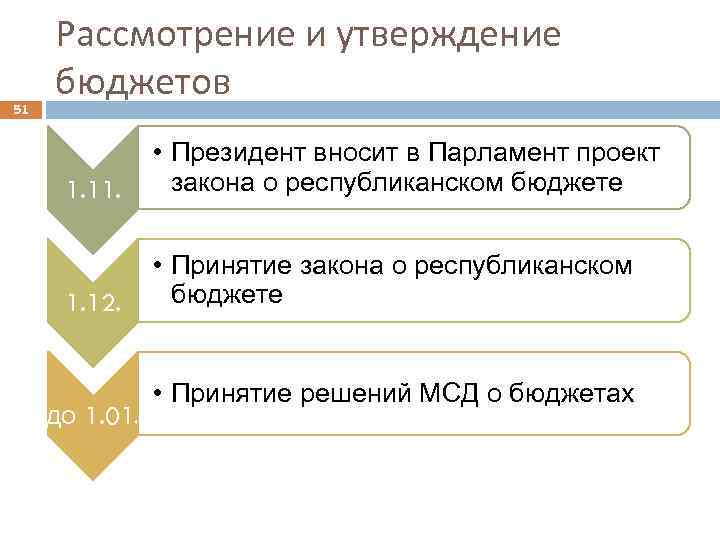 Рассмотрение и утверждение бюджетов

51

1.11.

• Президент вносит в Парламент проект закона о республиканском бюджете

1.12.

• Принятие закона о республиканском бюджете

до 1.01.

• Принятие решений МСД о бюджетах